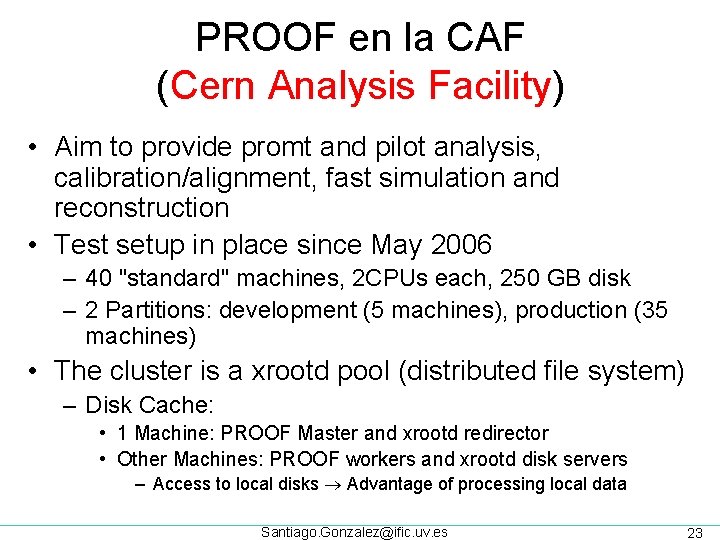 PROOF en la CAF
(Cern Analysis Facility)

• Aim to provide promt and pilot analysis, calibration/alignment, fast simulation and reconstruction
• Test setup in place since May 2006
– 40 "standard" machines, 2CPUs each, 250 GB disk
– 2 Partitions: development (5 machines), production (35 machines)
• The cluster is a xrootd pool (distributed file system)
– Disk Cache:
• 1 Machine: PROOF Master and xrootd redirector
• Other Machines: PROOF workers and xrootd disk servers
– Access to local disks $\rightarrow$ Advantage of processing local data

Santiago.Gonzalez@ific.uv.es

23